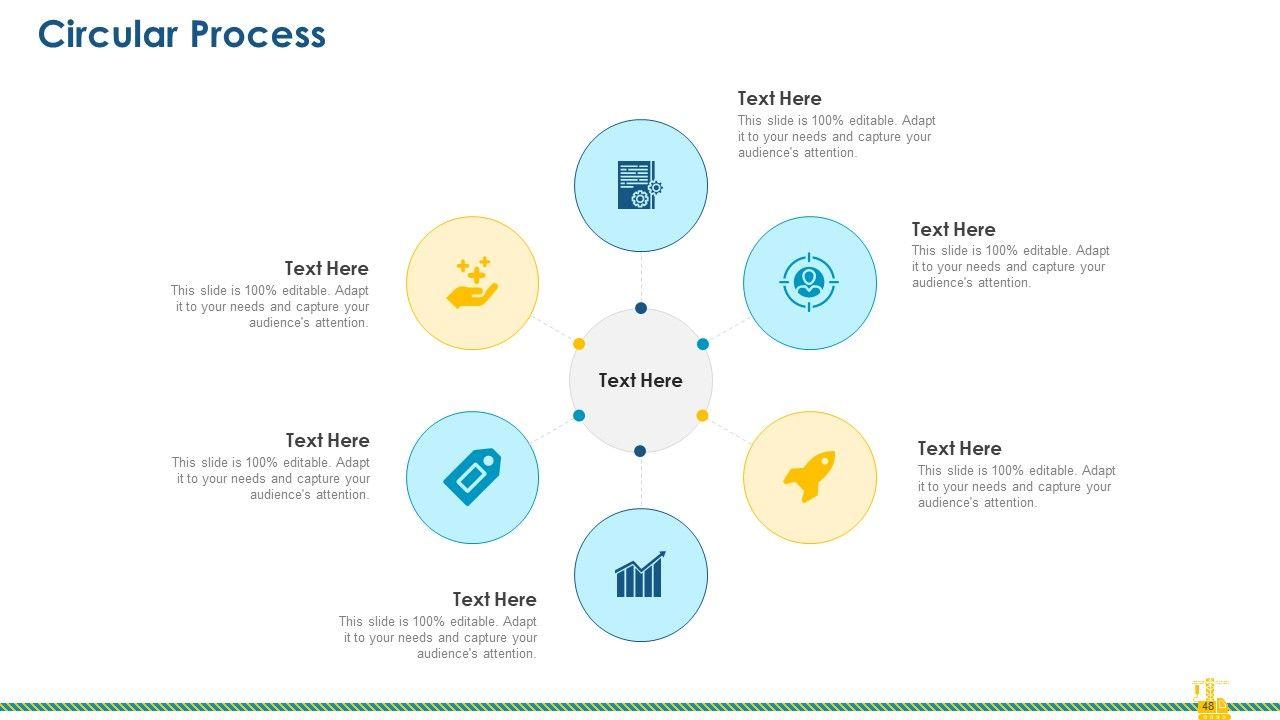 Circular Process

Text Here
This slide is 100% editable. Adapt it to your needs and capture your audience's attention.

Text Here
This slide is 100% editable. Adapt it to your needs and capture your audience's attention.

Text Here
This slide is 100% editable. Adapt it to your needs and capture your audience's attention.

Text Here

Text Here
This slide is 100% editable. Adapt it to your needs and capture your audience's attention.

Text Here
This slide is 100% editable. Adapt it to your needs and capture your audience's attention.

Text Here
This slide is 100% editable. Adapt it to your needs and capture your audience's attention.

48